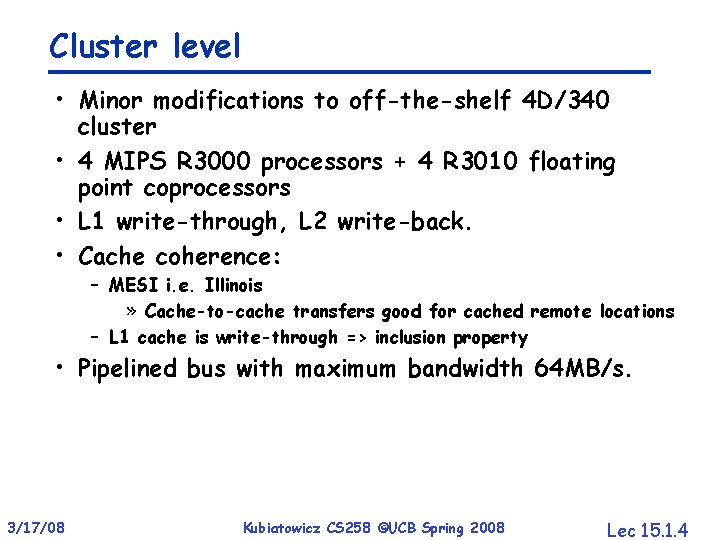 Cluster level

• Minor modifications to off-the-shelf 4D/340 cluster

• 4 MIPS R3000 processors + 4 R3010 floating point coprocessors

• L1 write-through, L2 write-back.

• Cache coherence:

– MESI i.e. Illinois

» Cache-to-cache transfers good for cached remote locations

– L1 cache is write-through => inclusion property

• Pipelined bus with maximum bandwidth 64MB/s.

3/17/08

Kubiatowicz CS258 ©UCB Spring 2008

Lec 15.1.4